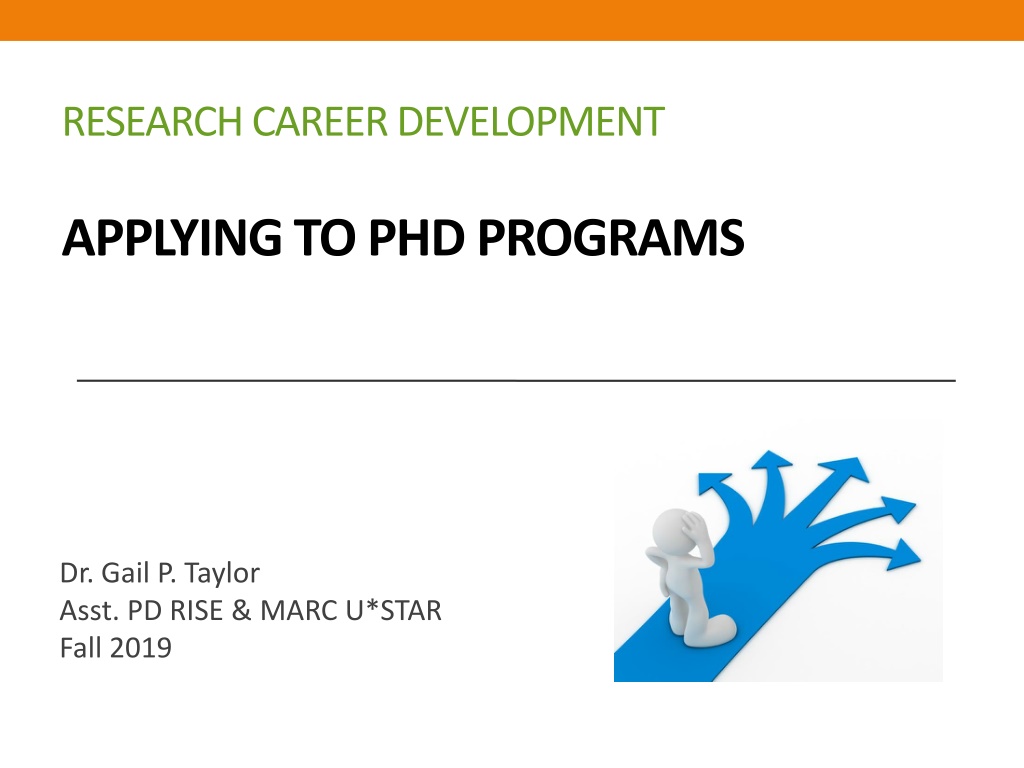 RESEARCH CAREER DEVELOPMENT

APPLYING TO PHD PROGRAMS

Dr. Gail P. Taylor
Asst. PD RISE & MARC U*STAR
Fall 2019